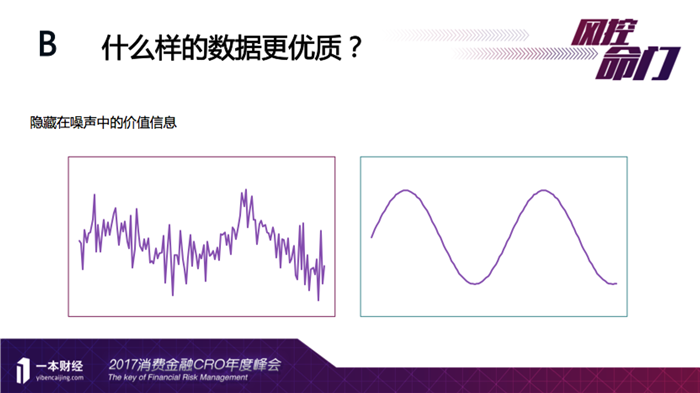 B 什么样的数据更优质？

风控命门

隐藏在噪声中的价值信息

一本财经
yibencaijing.com

2017消费金融CRO年度峰会
The key of Financial Risk Management